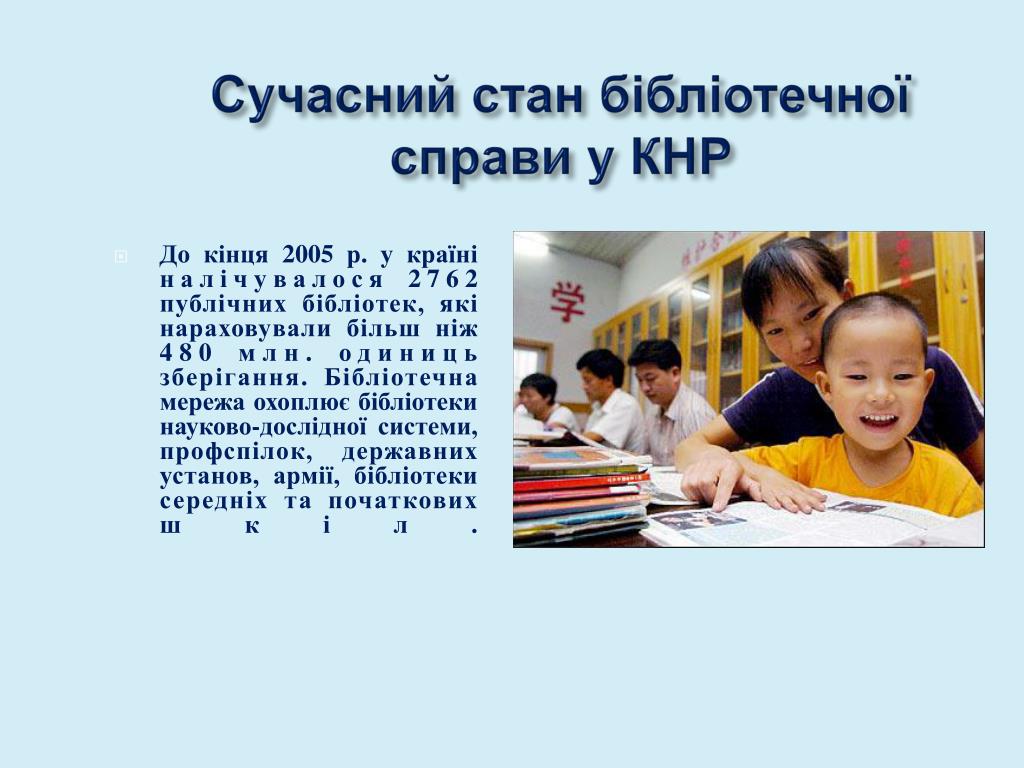 Сучасний стан бібліотечної справи у КНР

До кінця 2005 р. у країні налічувалося 2762 публічних бібліотек, які нараховували більш ніж 480 млн. одиниць зберігання. Бібліотечна мережа охоплює бібліотеки науково-дослідної системи, профспілок, державних установ, армії, бібліотеки середніх та початкових шкіл.

学